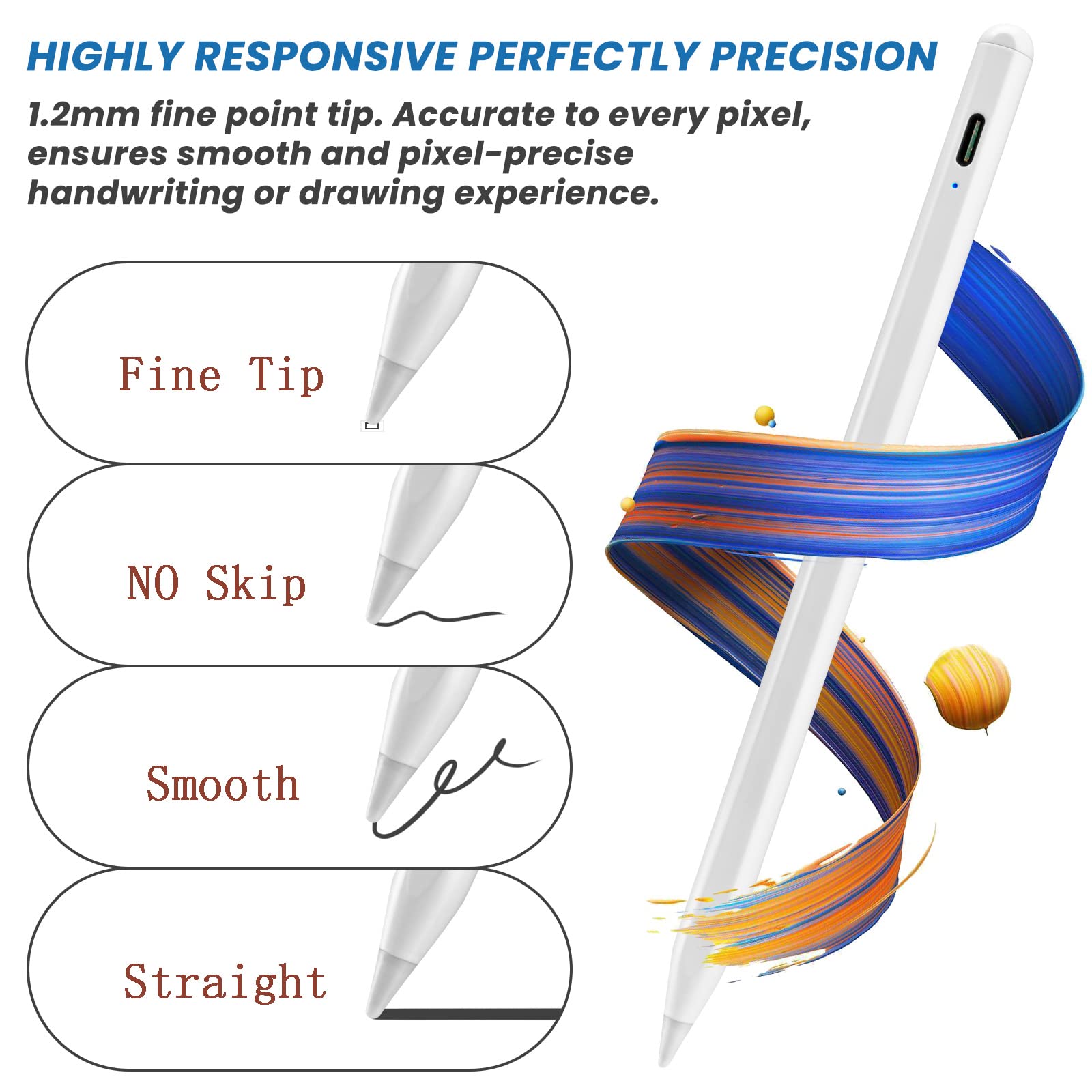 HIGHLY RESPONSIVE PERFECTLY PRECISION

1.2mm fine point tip. Accurate to every pixel, ensures smooth and pixel-precise handwriting or drawing experience.

Fine Tip

NO Skip

Smooth

Straight